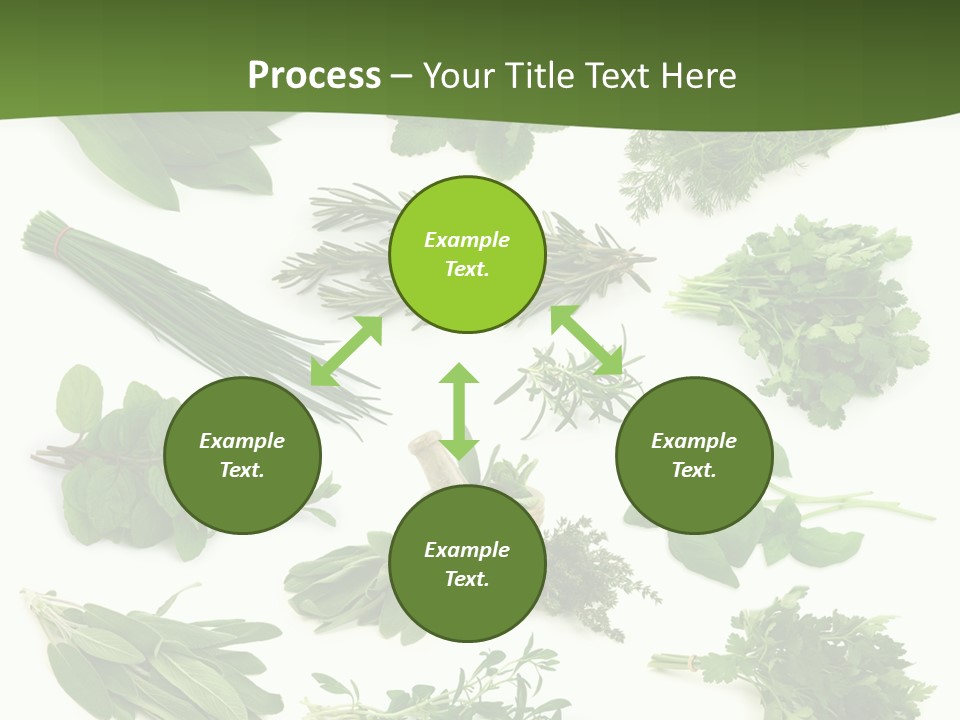 Process – Your Title Text Here

Example Text.

Example Text.

Example Text.

Example Text.